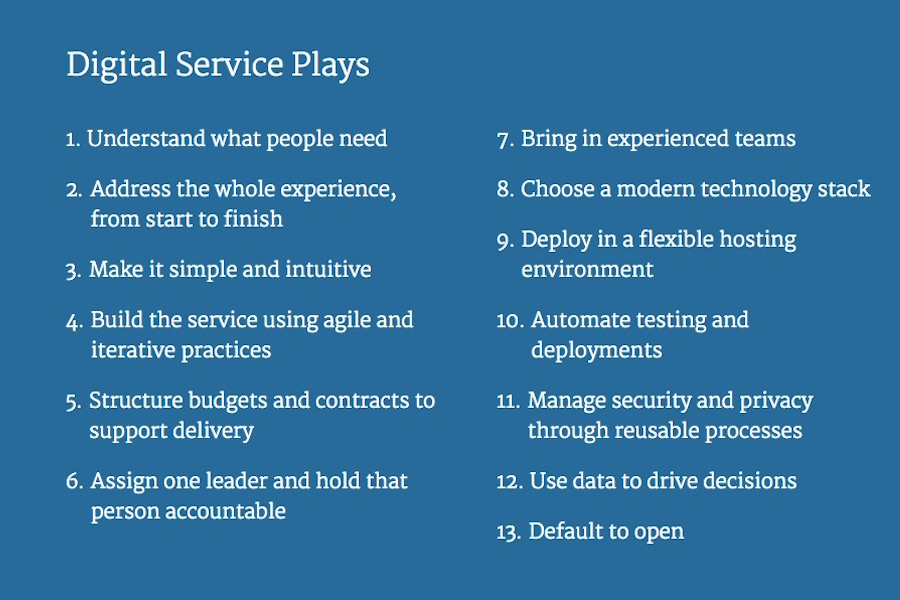 Digital Service Plays

1. Understand what people need

2. Address the whole experience, from start to finish

3. Make it simple and intuitive

4. Build the service using agile and iterative practices

5. Structure budgets and contracts to support delivery

6. Assign one leader and hold that person accountable

7. Bring in experienced teams

8. Choose a modern technology stack

9. Deploy in a flexible hosting environment

10. Automate testing and deployments

11. Manage security and privacy through reusable processes

12. Use data to drive decisions

13. Default to open